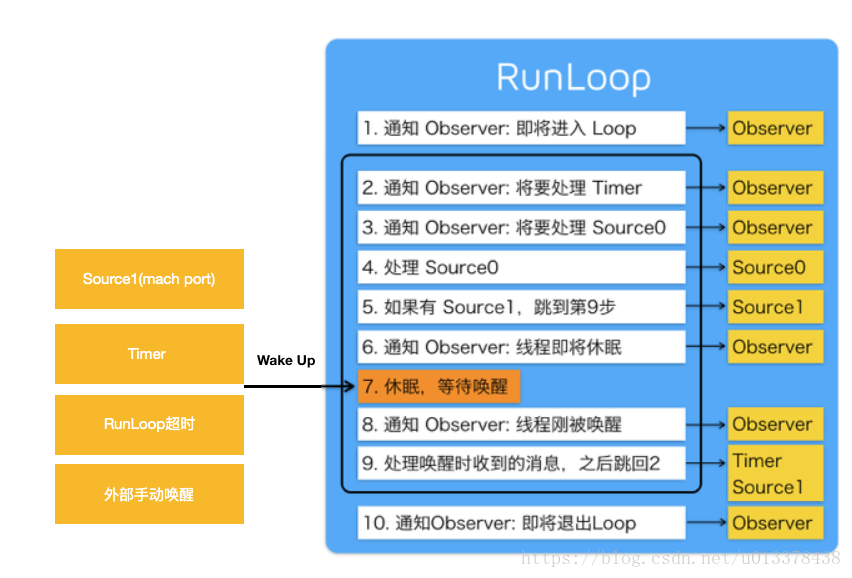 Source1(mach port)

Timer

RunLoop超时

外部手动唤醒

Wake Up

RunLoop

1. 通知 Observer: 即将进入 Loop
Observer

2. 通知 Observer: 将要处理 Timer
Observer

3. 通知 Observer: 将要处理 Source0
Observer

4. 处理 Source0
Source0

5. 如果有 Source1，跳到第9步
Source1

6. 通知 Observer: 线程即将休眠
Observer

7. 休眠，等待唤醒

8. 通知 Observer: 线程刚被唤醒
Observer

9. 处理唤醒时收到的消息，之后跳回2
Timer
Source1

10. 通知Observer: 即将退出Loop
Observer

https://blog.csdn.net/u013378438